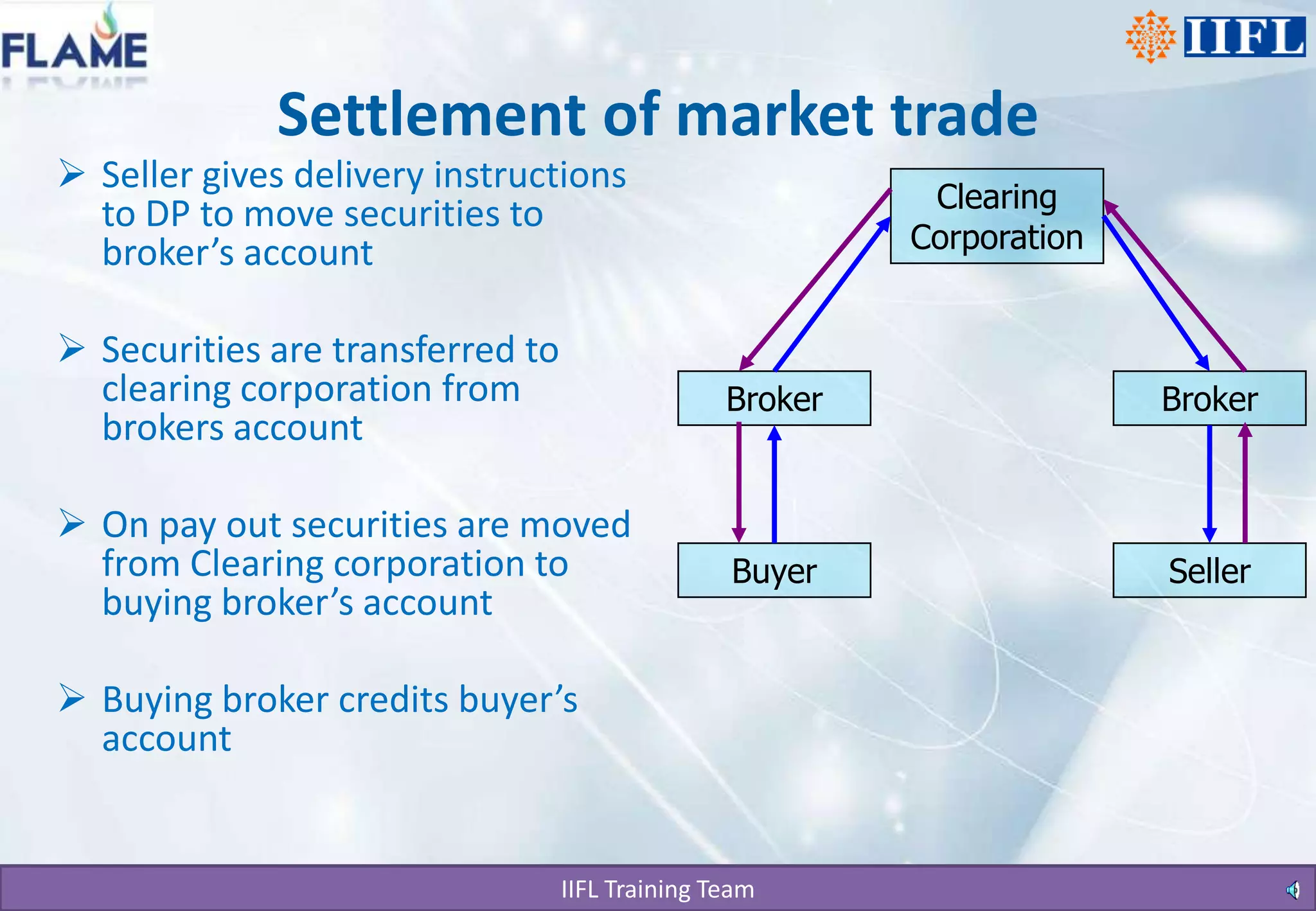 FLAME

IIFL

Settlement of market trade

➢ Seller gives delivery instructions to DP to move securities to broker's account

➢ Securities are transferred to clearing corporation from brokers account

➢ On pay out securities are moved from Clearing corporation to buying broker's account

➢ Buying broker credits buyer's account

Clearing Corporation

Broker

Broker

Buyer

Seller

IIFL Training Team